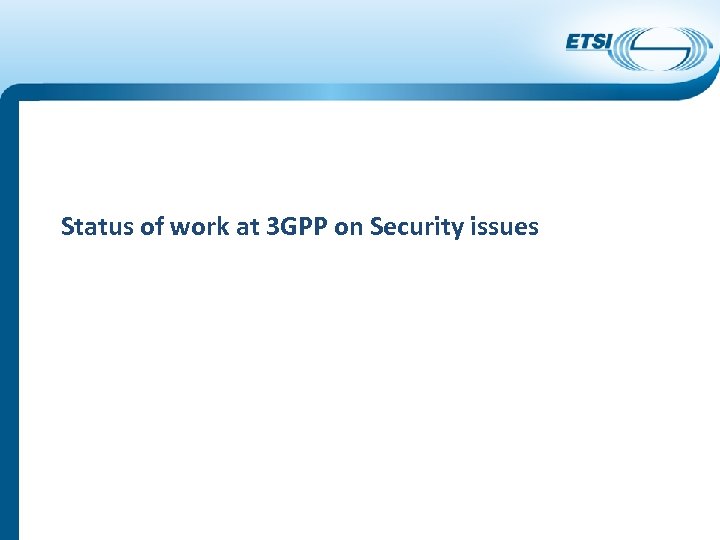 ETSI

Status of work at 3GPP on Security issues